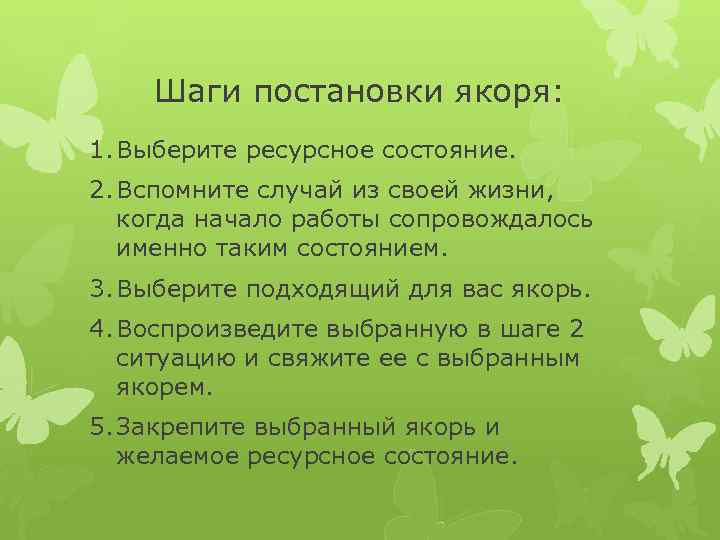 Шаги постановки якоря:

1. Выберите ресурсное состояние.
2. Вспомните случай из своей жизни, когда начало работы сопровождалось именно таким состоянием.
3. Выберите подходящий для вас якорь.
4. Воспроизведите выбранную в шаге 2 ситуацию и свяжите ее с выбранным якорем.
5. Закрепите выбранный якорь и желаемое ресурсное состояние.